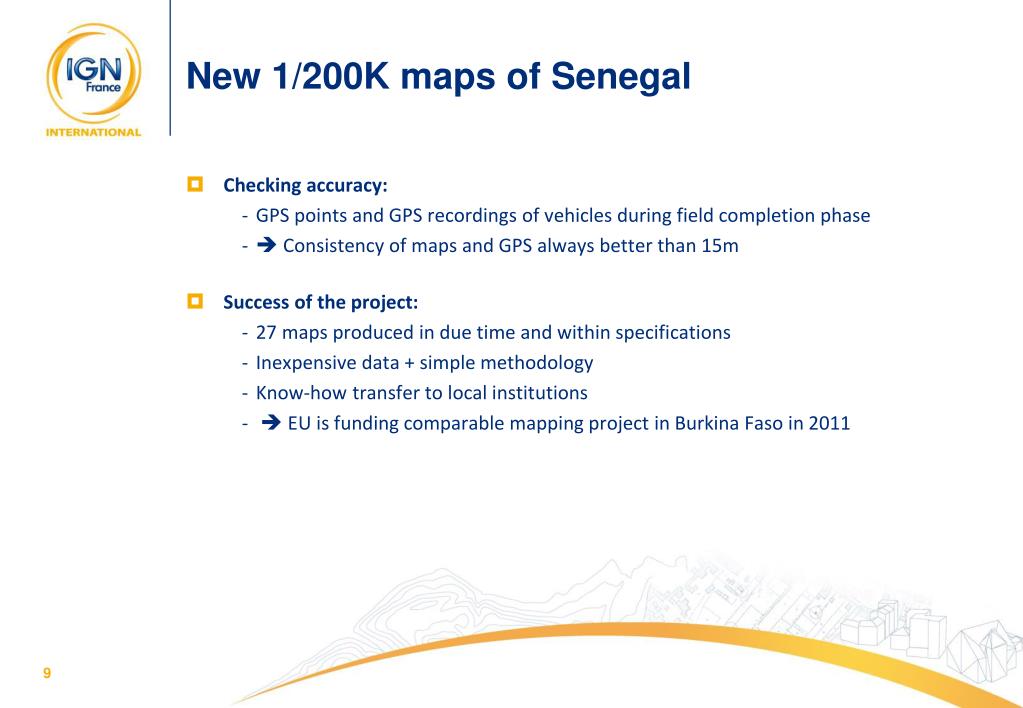 IGN France INTERNATIONAL

New 1/200K maps of Senegal

Checking accuracy:
- GPS points and GPS recordings of vehicles during field completion phase
- ➔ Consistency of maps and GPS always better than 15m

Success of the project:
- 27 maps produced in due time and within specifications
- Inexpensive data + simple methodology
- Know-how transfer to local institutions
- ➔ EU is funding comparable mapping project in Burkina Faso in 2011

9